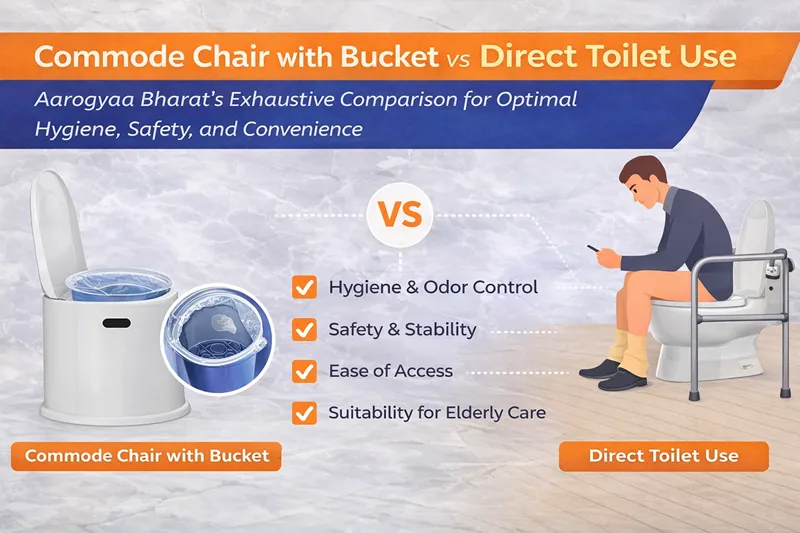 Commode Chair with Bucket vs Direct Toilet Use

Aarogyaa Bharat's Exhaustive Comparison for Optimal Hygiene, Safety, and Convenience

VS

Hygiene & Odor Control

Safety & Stability

Ease of Access

Suitability for Elderly Care

Commode Chair with Bucket

Direct Toilet Use